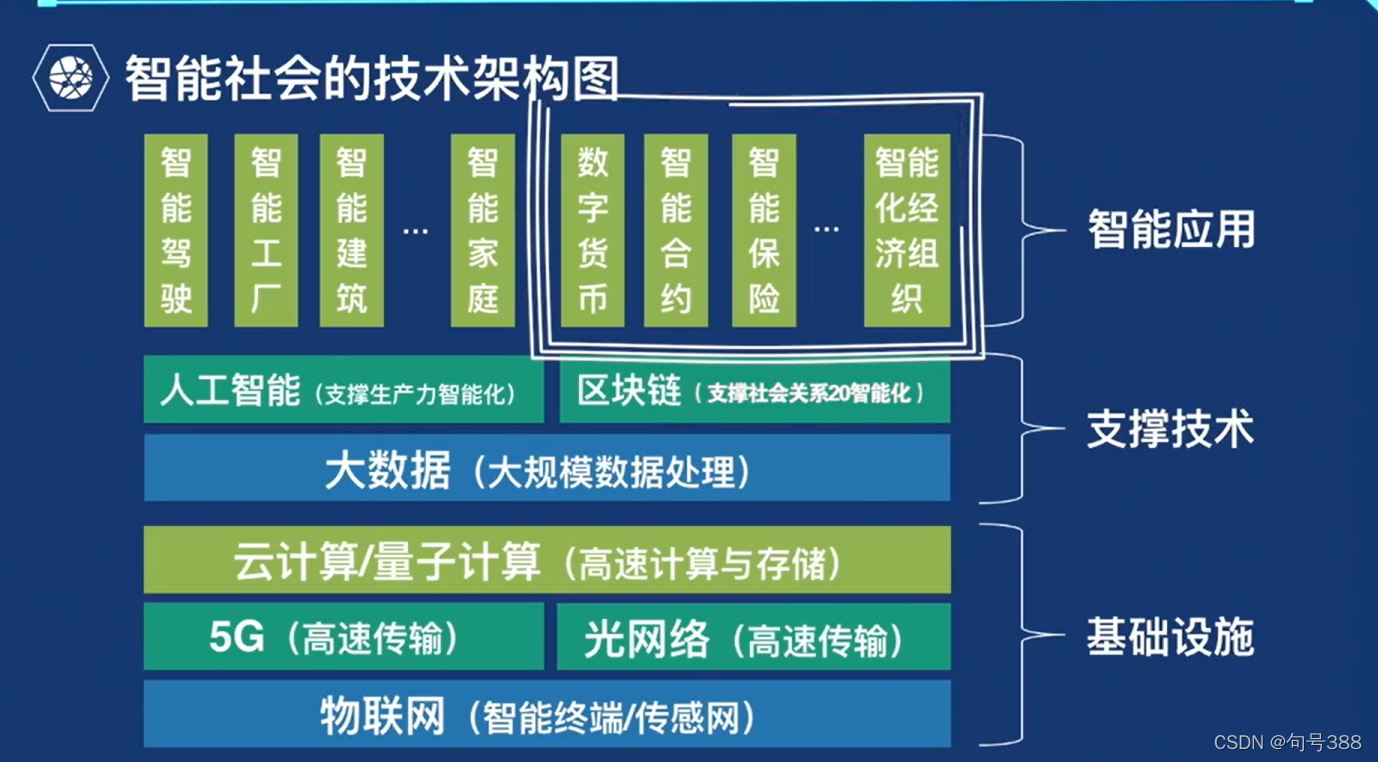 智能社会的技术架构图

智能驾驶

智能工厂

智能建筑

…

智能家庭

数字货币

智能合约

智能保险

…

智能化经济组织

智能应用

人工智能（支撑生产力智能化）

区块链（支撑社会关系20智能化）

大数据（大规模数据处理）

支撑技术

云计算/量子计算（高速计算与存储）

5G（高速传输）

光网络（高速传输）

物联网（智能终端/传感网）

基础设施

CSDN @句号388